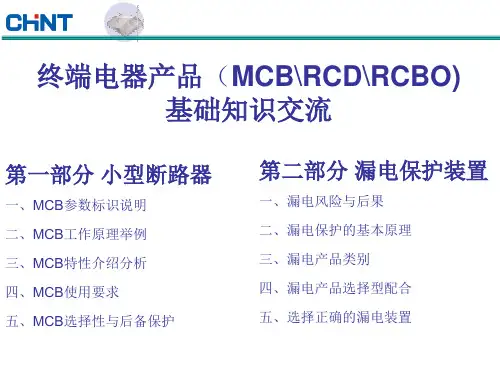 CHNT

终端电器产品（MCB\RCD\RCBO)
基础知识交流

第一部分 小型断路器

一、MCB参数标识说明

二、MCB工作原理举例

三、MCB特性介绍分析

四、MCB使用要求

五、MCB选择性与后备保护

第二部分 漏电保护装置

一、漏电风险与后果

二、漏电保护的基本原理

三、漏电产品类别

四、漏电产品选择型配合

五、选择正确的漏电装置